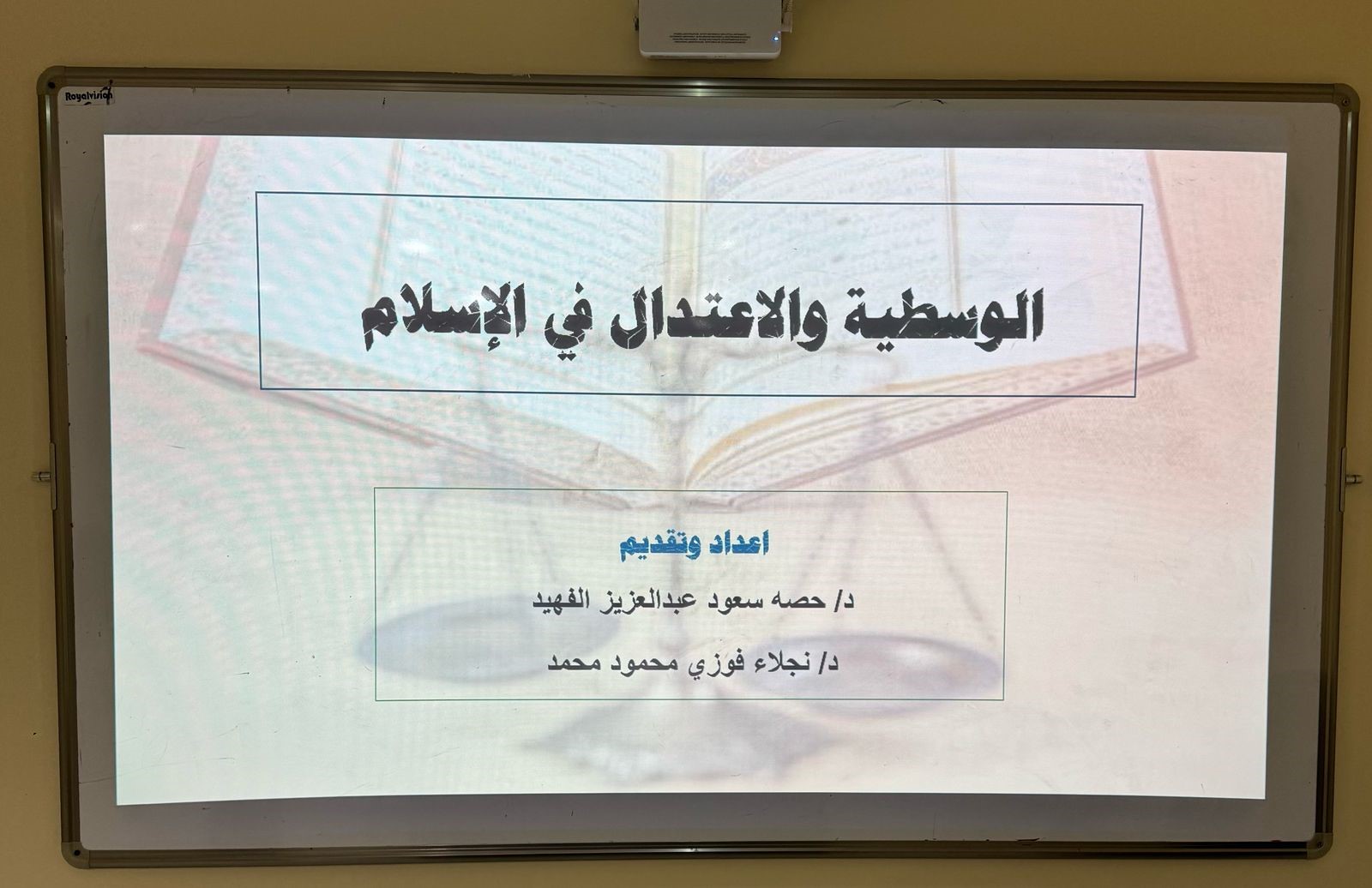 Royalvision

الوسطية والاعتدال في الإسلام

اعداد وتقديم

د/ حصه سعود عبدالعزيز الفهيد

د/ نجلاء فوزي محمود محمد